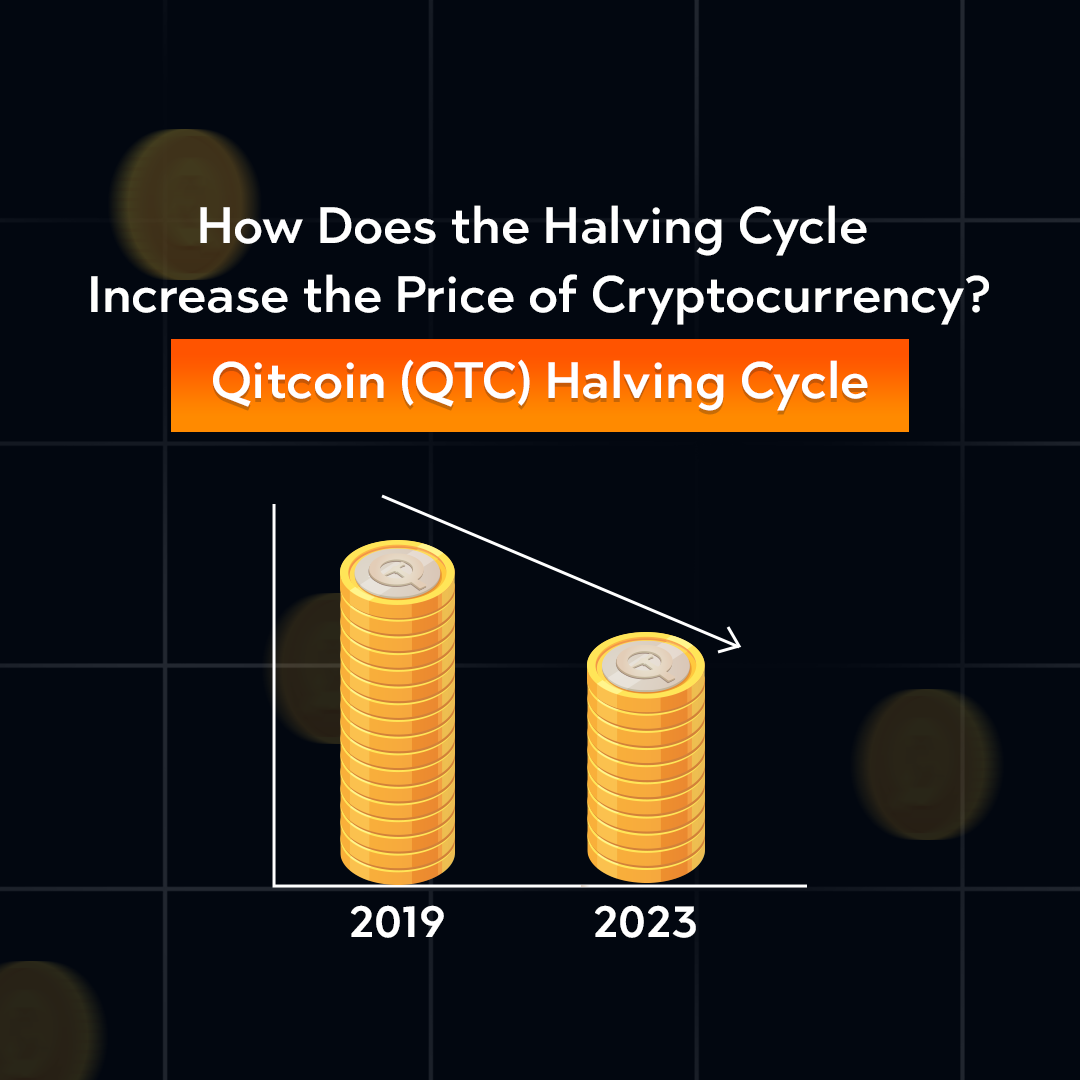 How Does the Halving Cycle Increase the Price of Cryptocurrency?

Qitcoin (QTC) Halving Cycle

2019

2023